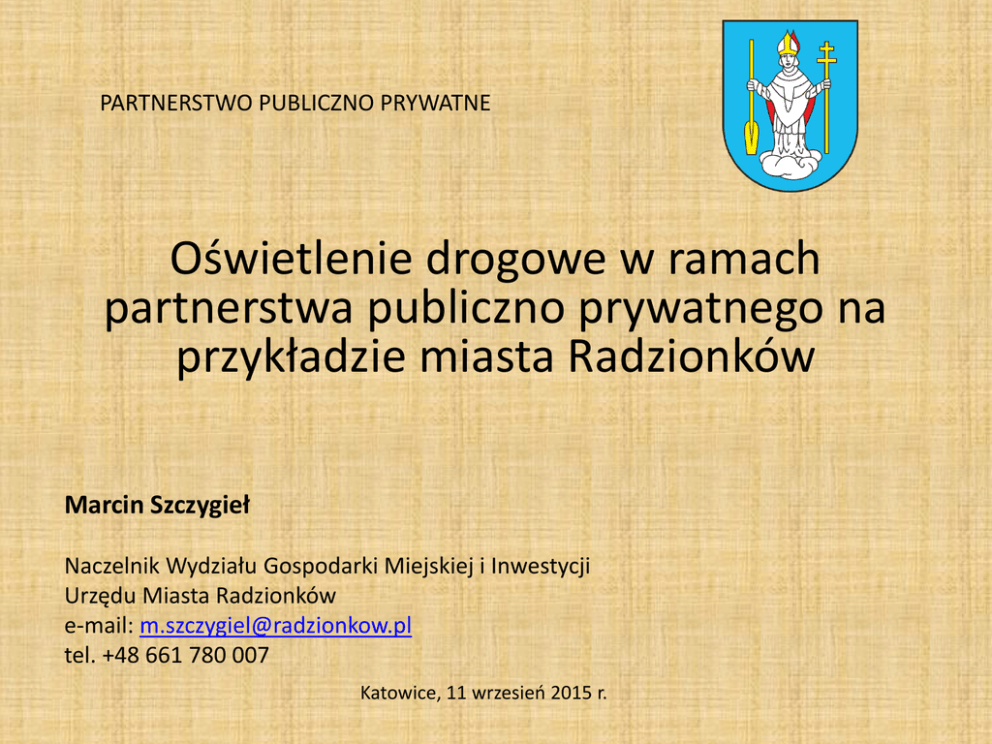 PARTNERSTWO PUBLICZNO PRYWATNE

Oświetlenie drogowe w ramach partnerstwa publiczno prywatnego na przykładzie miasta Radzionków

Marcin Szczygieł

Naczelnik Wydziału Gospodarki Miejskiej i Inwestycji
Urzędu Miasta Radzionków
e-mail: m.szczygiel@radzionkow.pl
tel. +48 661 780 007

Katowice, 11 wrzesień 2015 r.